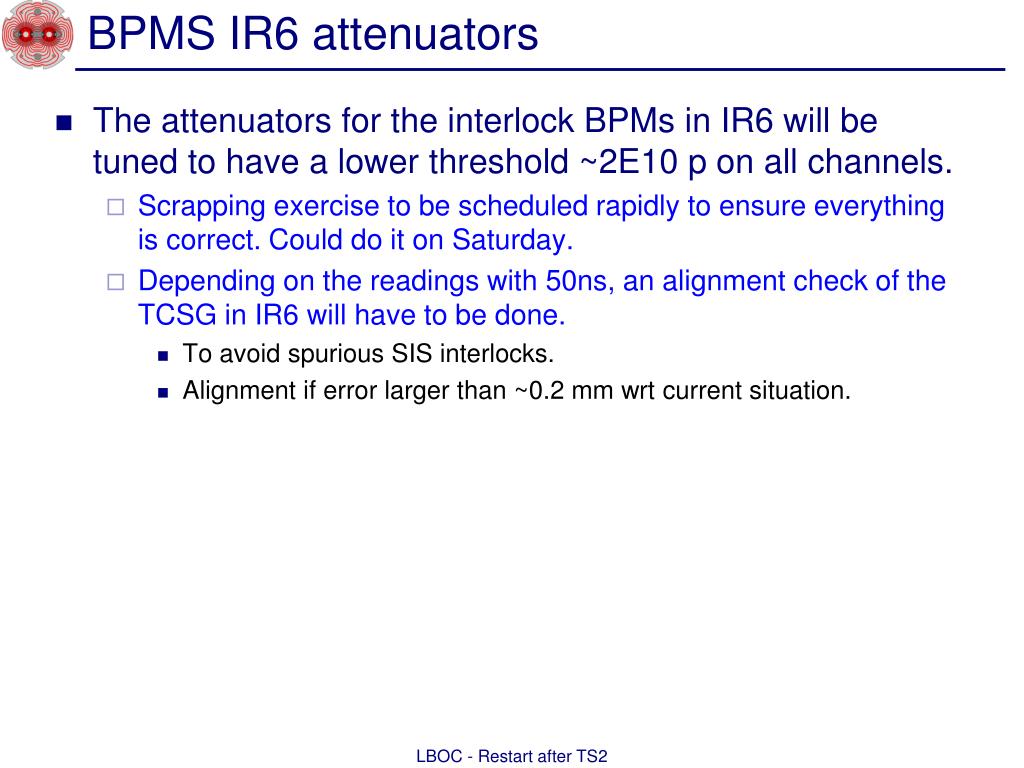 BPMS IR6 attenuators

The attenuators for the interlock BPMs in IR6 will be tuned to have a lower threshold ~2E10 p on all channels.

Scrapping exercise to be scheduled rapidly to ensure everything is correct. Could do it on Saturday.

Depending on the readings with 50ns, an alignment check of the TCSG in IR6 will have to be done.

To avoid spurious SIS interlocks.

Alignment if error larger than ~0.2 mm wrt current situation.

LBOC - Restart after TS2